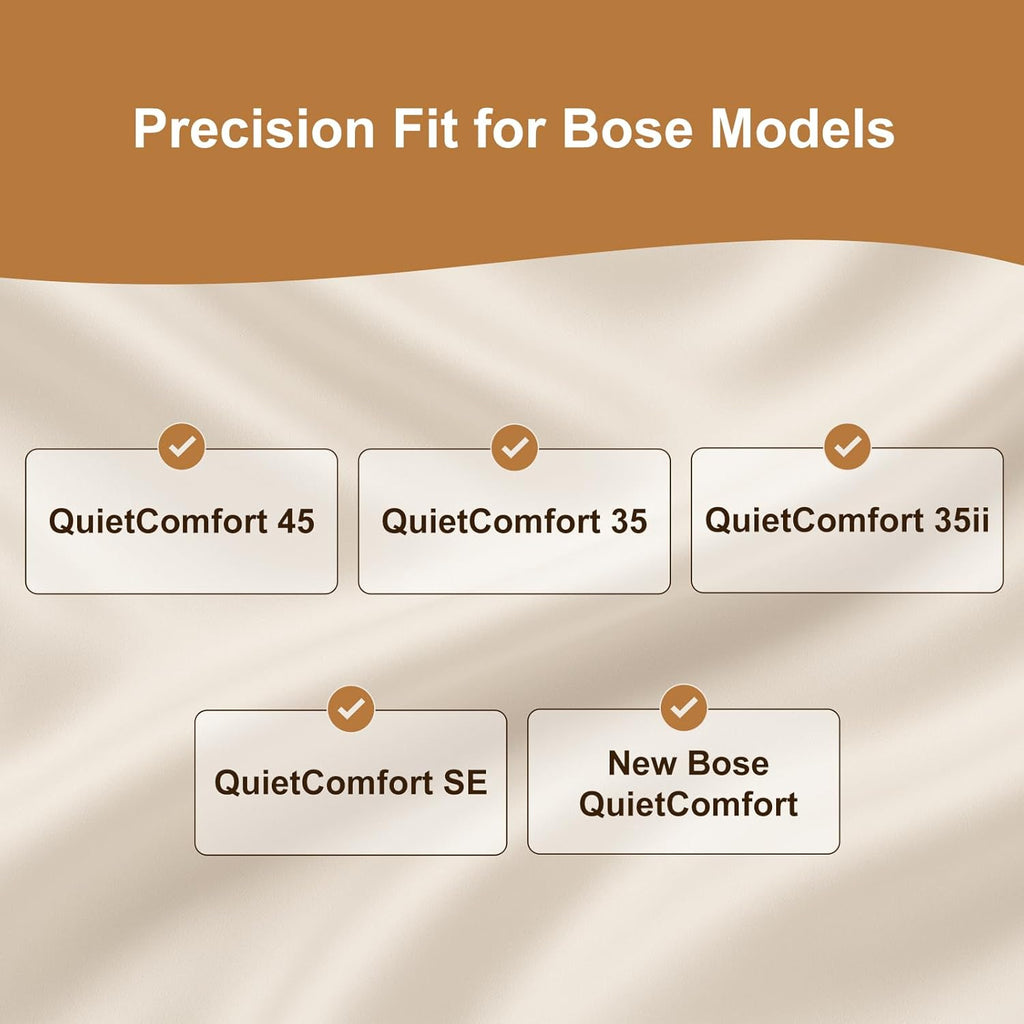 Precision Fit for Bose Models

QuietComfort 45

QuietComfort 35

QuietComfort 35ii

QuietComfort SE

New Bose QuietComfort